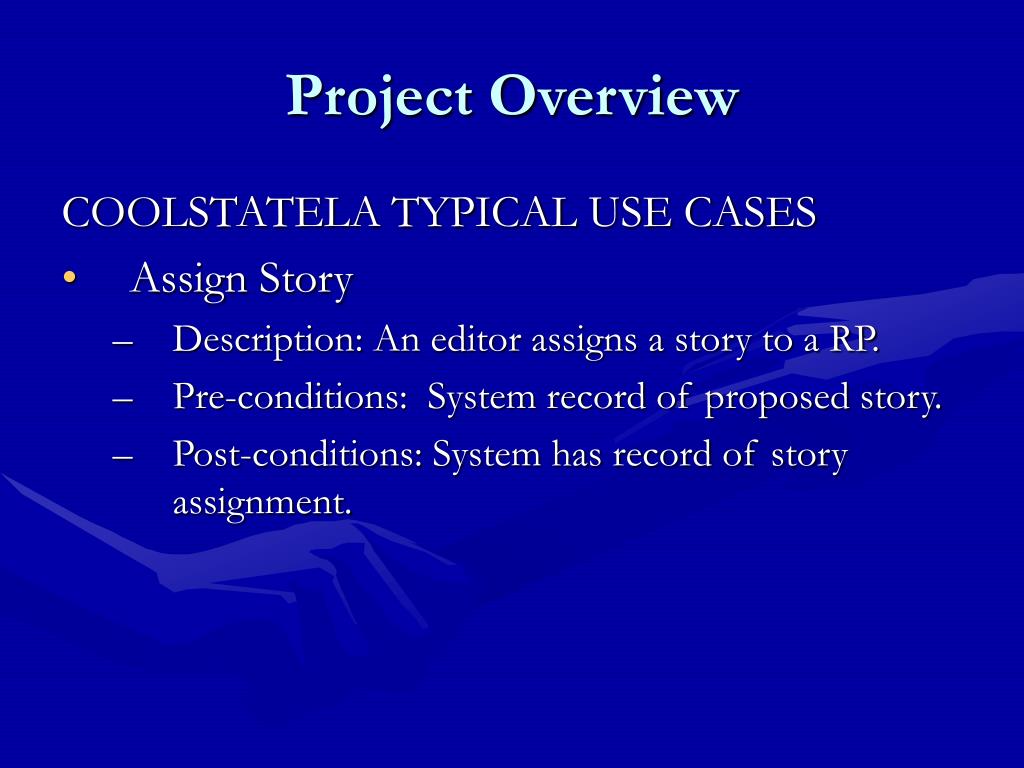 Project Overview

COOLSTATELA TYPICAL USE CASES

• Assign Story
  – Description: An editor assigns a story to a RP.
  – Pre-conditions: System record of proposed story.
  – Post-conditions: System has record of story assignment.